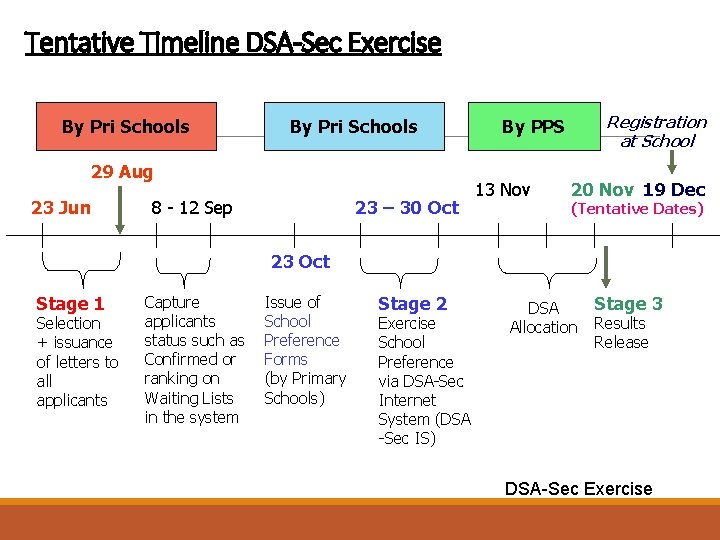 Tentative Timeline DSA-Sec Exercise

By Pri Schools

By Pri Schools

By PPS

Registration at School

29 Aug

23 Jun

8 - 12 Sep

23 – 30 Oct

13 Nov

20 Nov

19 Dec

(Tentative Dates)

23 Oct

Stage 1
Selection + issuance of letters to all applicants

Capture applicants status such as Confirmed or ranking on Waiting Lists in the system

Issue of School Preference Forms (by Primary Schools)

Stage 2
Exercise School Preference via DSA-Sec Internet System (DSA -Sec IS)

DSA Allocation

Stage 3
Results Release

DSA-Sec Exercise